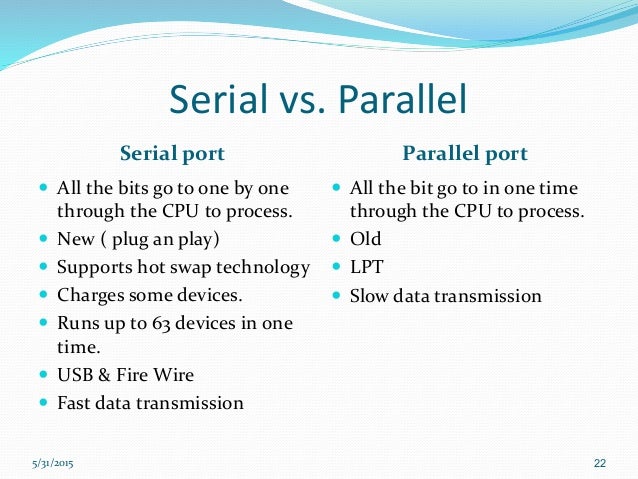 Serial vs. Parallel

Serial port

- All the bits go to one by one through the CPU to process.
- New ( plug an play)
- Supports hot swap technology
- Charges some devices.
- Runs up to 63 devices in one time.
- USB & Fire Wire
- Fast data transmission

Parallel port

- All the bit go to in one time through the CPU to process.
- Old
- LPT
- Slow data transmission

5/31/2015

22